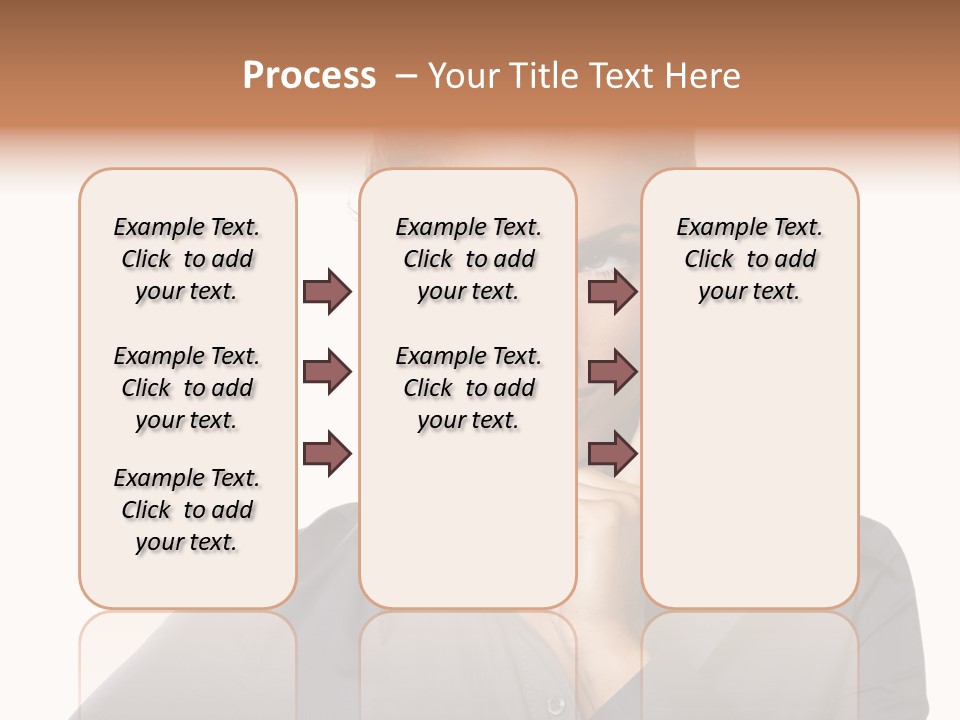 Process – Your Title Text Here

Example Text. Click to add your text.

Example Text. Click to add your text.

Example Text. Click to add your text.

Example Text. Click to add your text.

Example Text. Click to add your text.

Example Text. Click to add your text.